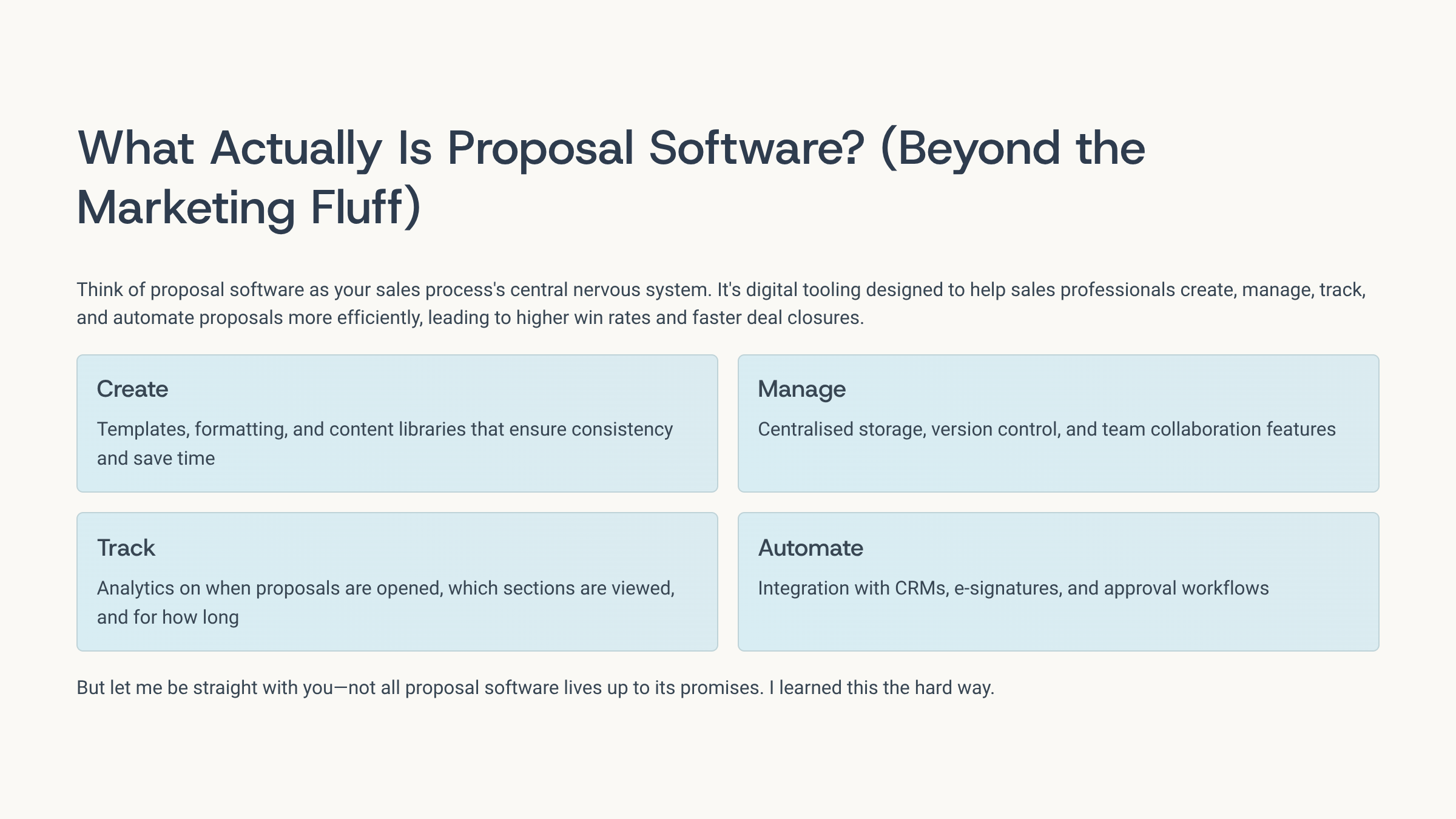 What Actually Is Proposal Software? (Beyond the Marketing Fluff)

Think of proposal software as your sales process's central nervous system. It's digital tooling designed to help sales professionals create, manage, track, and automate proposals more efficiently, leading to higher win rates and faster deal closures.

Create

Templates, formatting, and content libraries that ensure consistency and save time

Manage

Centralised storage, version control, and team collaboration features

Track

Analytics on when proposals are opened, which sections are viewed, and for how long

Automate

Integration with CRMs, e-signatures, and approval workflows

But let me be straight with you—not all proposal software lives up to its promises. I learned this the hard way.